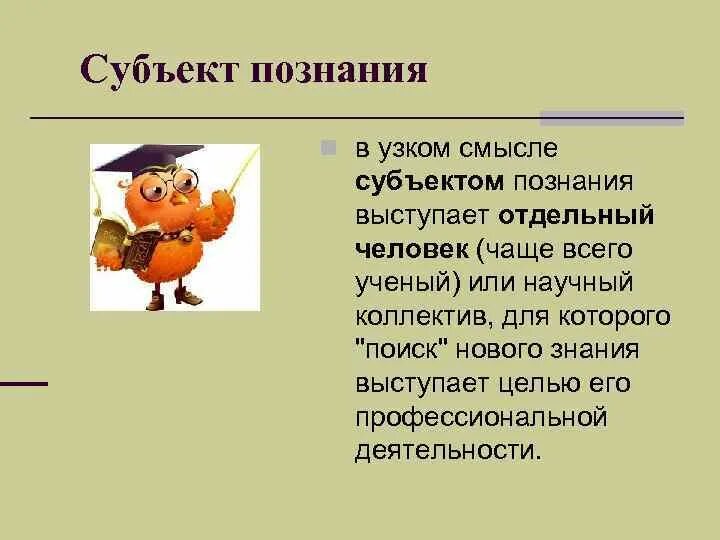 Субъект познания

в узком смысле субъектом познания выступает отдельный человек (чаще всего ученый) или научный коллектив, для которого "поиск" нового знания выступает целью его профессиональной деятельности.